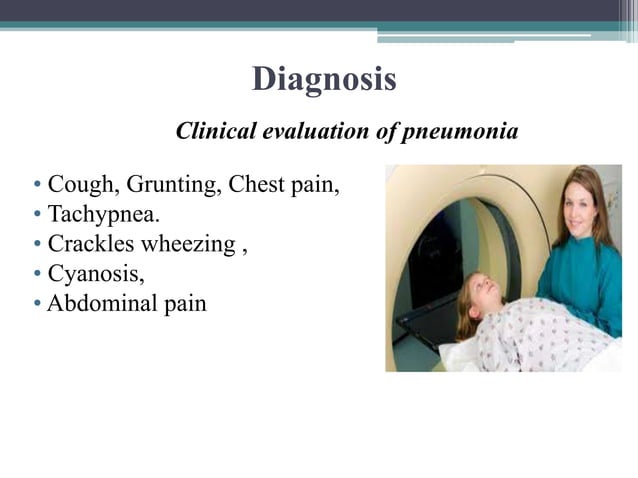 Diagnosis

Clinical evaluation of pneumonia

• Cough, Grunting, Chest pain,
• Tachypnea.
• Crackles wheezing ,
• Cyanosis,
• Abdominal pain